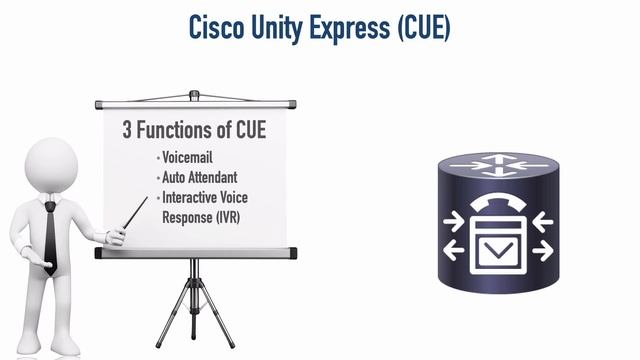 Cisco Unity Express (CUE)

3 Functions of CUE

• Voicemail
• Auto Attendant
• Interactive Voice Response (IVR)